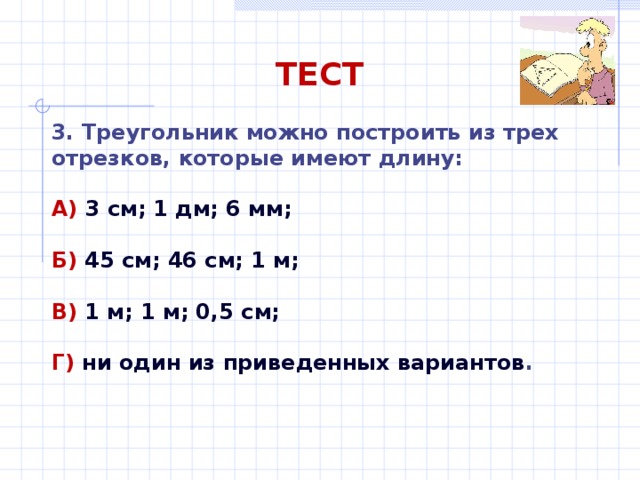 ТЕСТ

3. Треугольник можно построить из трех отрезков, которые имеют длину:

А) 3 см; 1 дм; 6 мм;

Б) 45 см; 46 см; 1 м;

В) 1 м; 1 м; 0,5 см;

Г) ни один из приведенных вариантов.